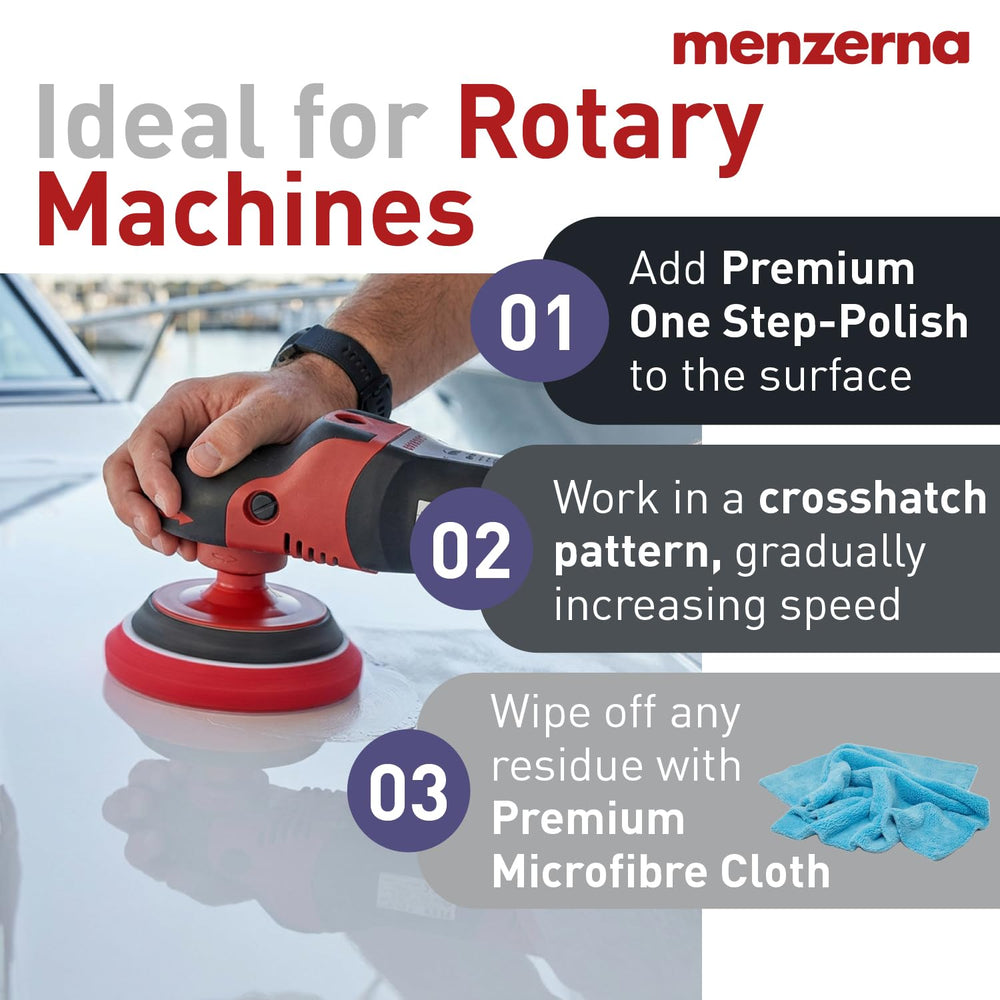 menzerna

Ideal for Rotary Machines

01 Add Premium One Step-Polish to the surface

02 Work in a crosshatch pattern, gradually increasing speed

03 Wipe off any residue with Premium Microfibre Cloth